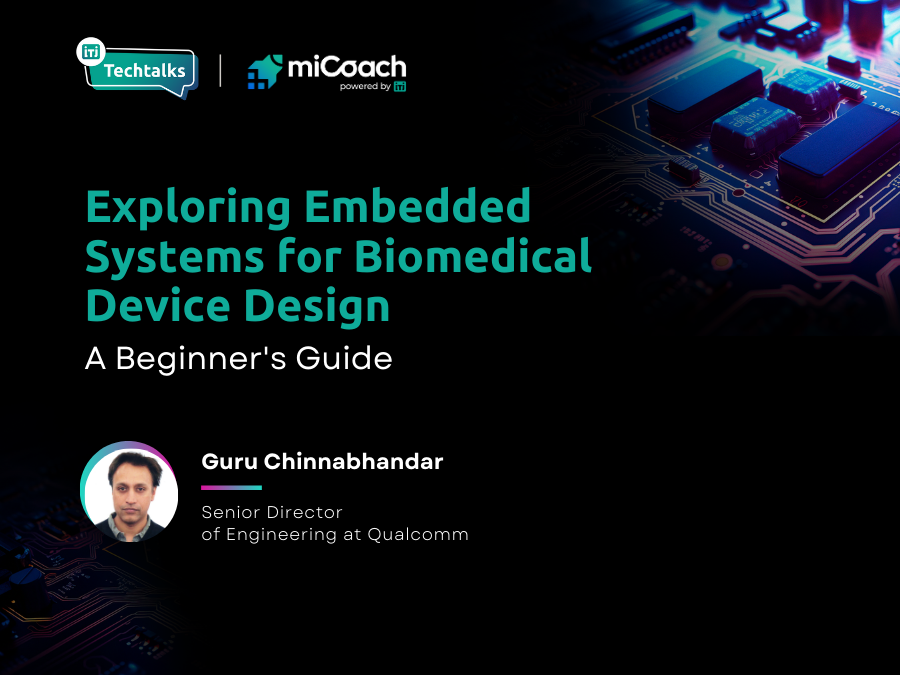 iTi Techtalks | miCoach powered by iTi

Exploring Embedded Systems for Biomedical Device Design

A Beginner's Guide

Guru Chinnabhandar

Senior Director of Engineering at Qualcomm